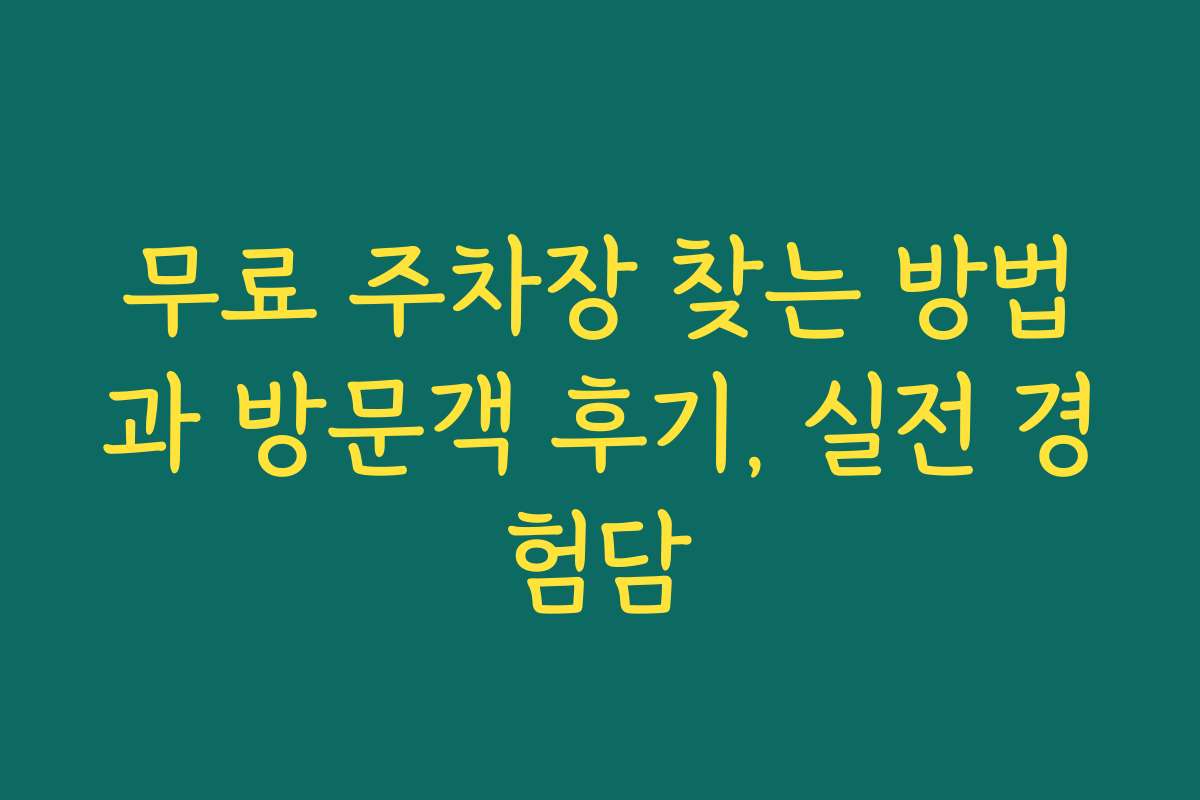 무료 주차장 찾는 방법과 방문객 후기, 실전 경험담